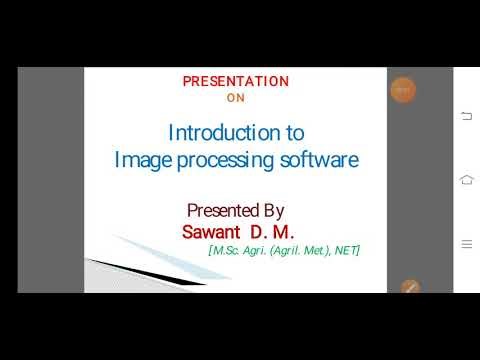 PRESENTATION
ON

Introduction to Image processing software

Presented By
Sawant D. M.
[M.Sc. Agri. (Agril. Met.), NET]